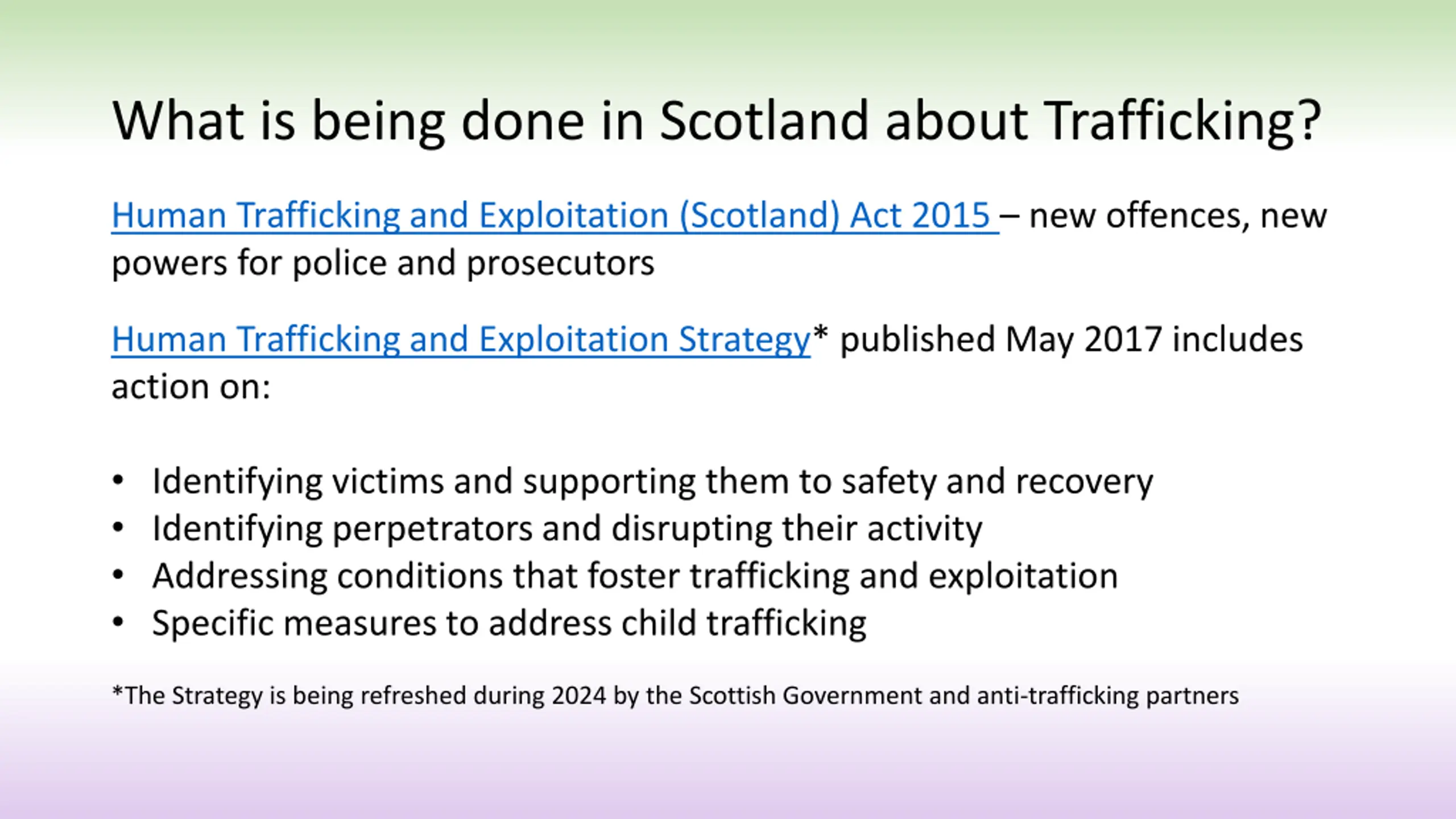 What is being done in Scotland about Trafficking?

Human Trafficking and Exploitation (Scotland) Act 2015 – new offences, new powers for police and prosecutors

Human Trafficking and Exploitation Strategy* published May 2017 includes action on:

• Identifying victims and supporting them to safety and recovery
• Identifying perpetrators and disrupting their activity
• Addressing conditions that foster trafficking and exploitation
• Specific measures to address child trafficking

*The Strategy is being refreshed during 2024 by the Scottish Government and anti-trafficking partners